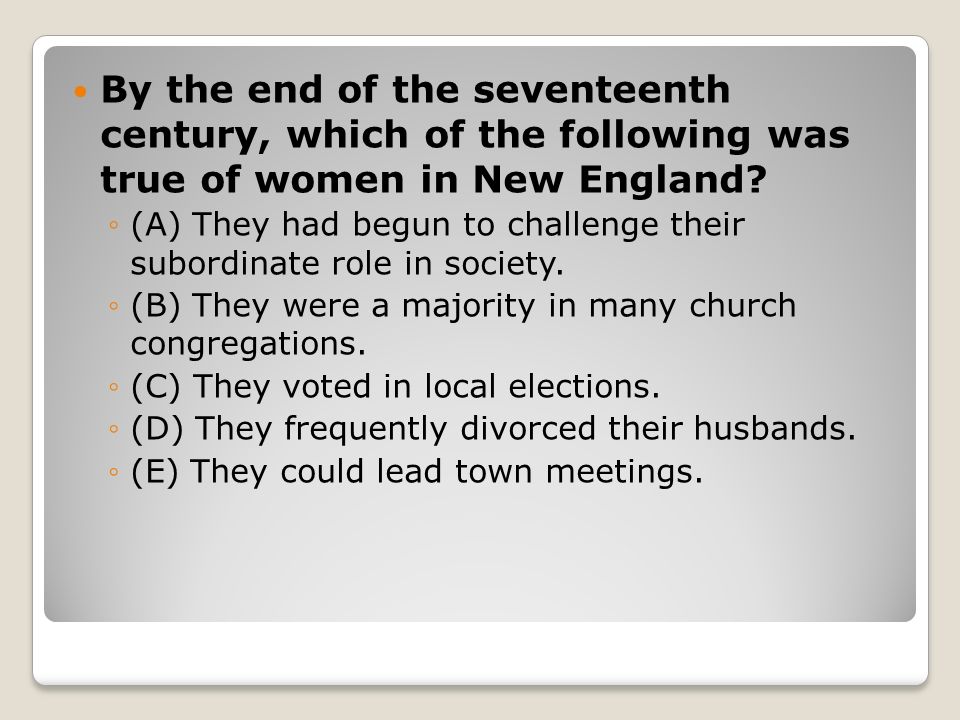 By the end of the seventeenth century, which of the following was true of women in New England?

(A) They had begun to challenge their subordinate role in society.
(B) They were a majority in many church congregations.
(C) They voted in local elections.
(D) They frequently divorced their husbands.
(E) They could lead town meetings.